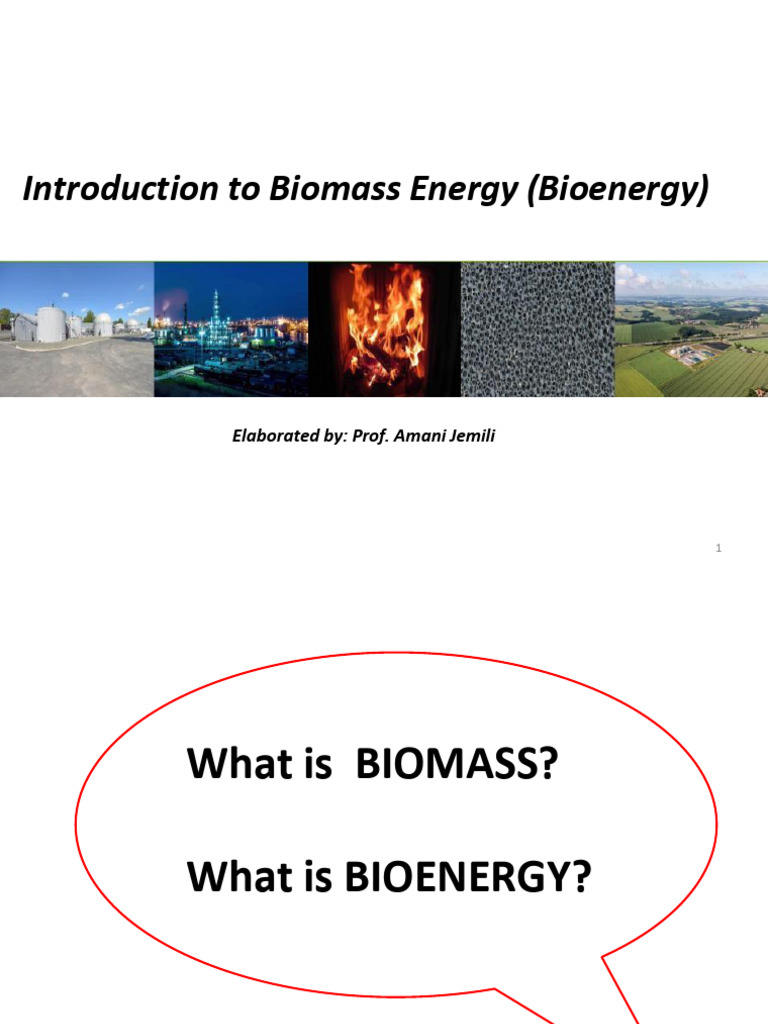 Introduction to Biomass Energy (Bioenergy)

Elaborated by: Prof. Amani Jemili

1

What is BIOMASS?

What is BIOENERGY?